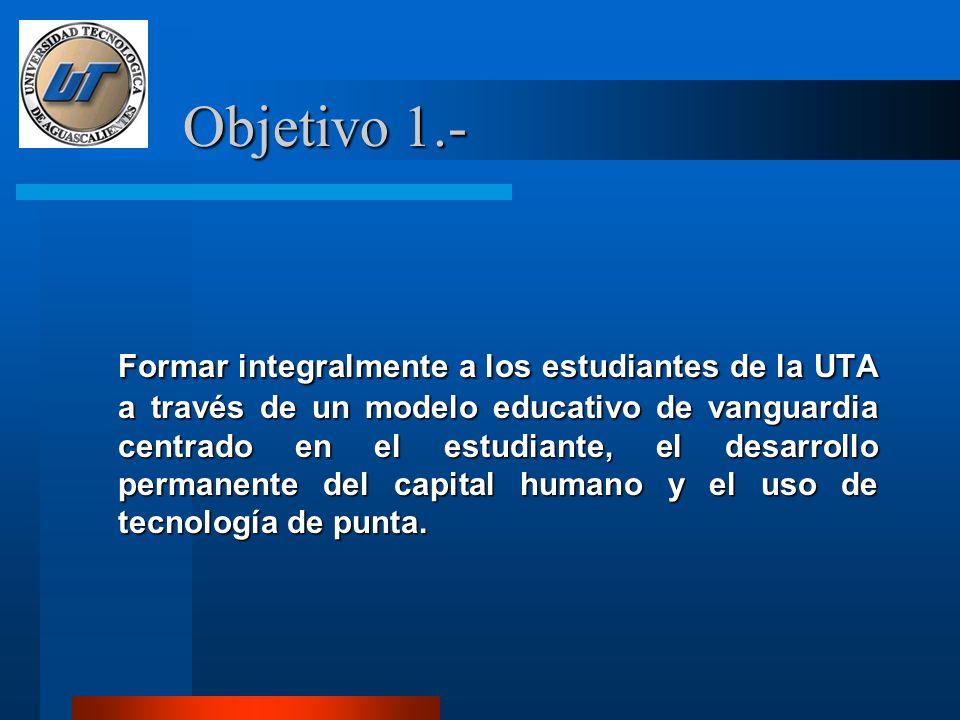 UNIVERSIDAD TECNOLOGICA DE AGUASCALIENTES
UT

Objetivo 1.-

Formar integralmente a los estudiantes de la UTA a través de un modelo educativo de vanguardia centrado en el estudiante, el desarrollo permanente del capital humano y el uso de tecnología de punta.